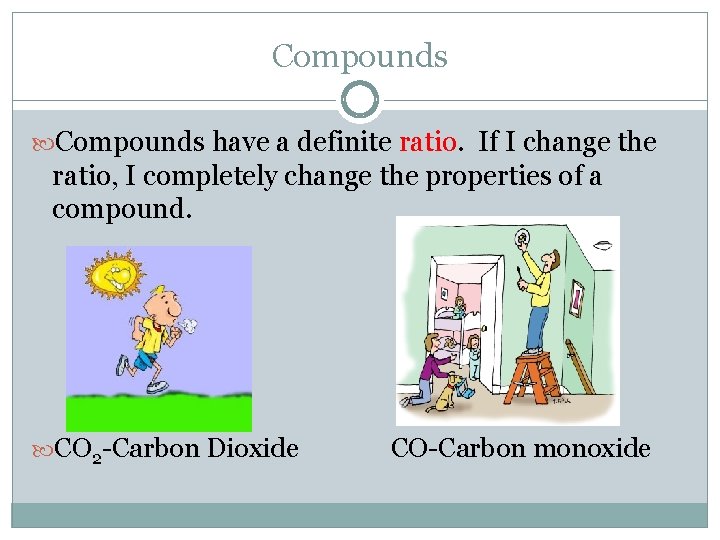 Compounds

Compounds have a definite ratio. If I change the ratio, I completely change the properties of a compound.

$CO_2$-Carbon Dioxide CO-Carbon monoxide